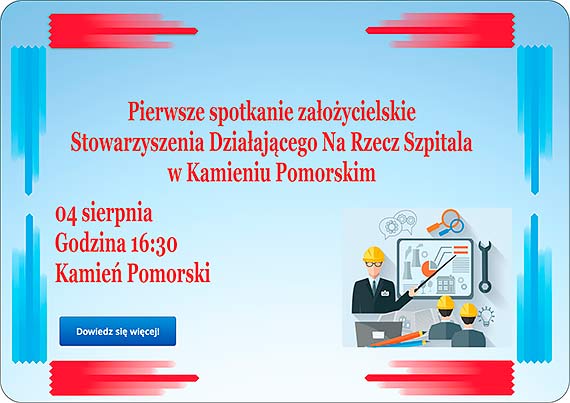 Pierwsze spotkanie założycielskie
Stowarzyszenia Działającego Na Rzecz Szpitala
w Kamieniu Pomorskim

04 sierpnia
Godzina 16:30
Kamień Pomorski

Dowiedz się więcej!